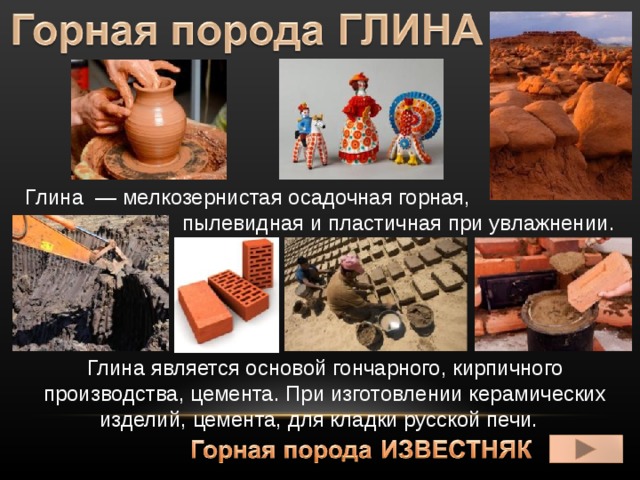 Горная порода ГЛИНА

Глина — мелкозернистая осадочная горная, пылевидная и пластичная при увлажнении.

Глина является основой гончарного, кирпичного производства, цемента. При изготовлении керамических изделий, цемента, для кладки русской печи.

Горная порода ИЗВЕСТНЯК